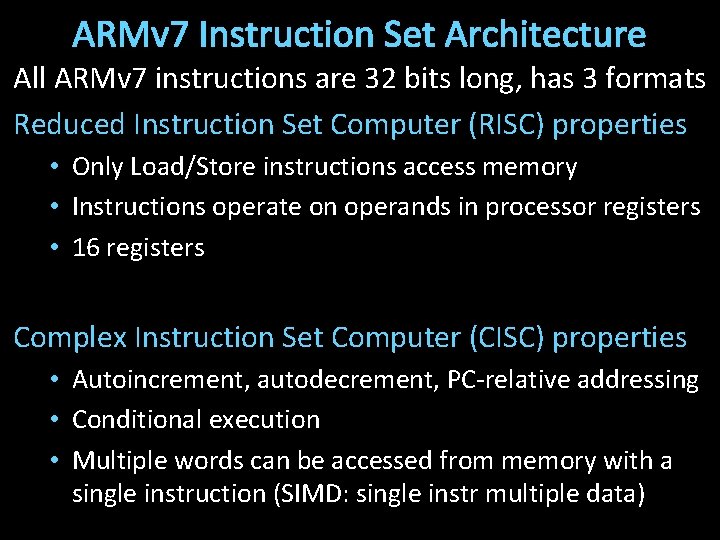 ARMv7 Instruction Set Architecture

All ARMv7 instructions are 32 bits long, has 3 formats

Reduced Instruction Set Computer (RISC) properties

• Only Load/Store instructions access memory
• Instructions operate on operands in processor registers
• 16 registers

Complex Instruction Set Computer (CISC) properties

• Autoincrement, autodecrement, PC-relative addressing
• Conditional execution
• Multiple words can be accessed from memory with a single instruction (SIMD: single instr multiple data)